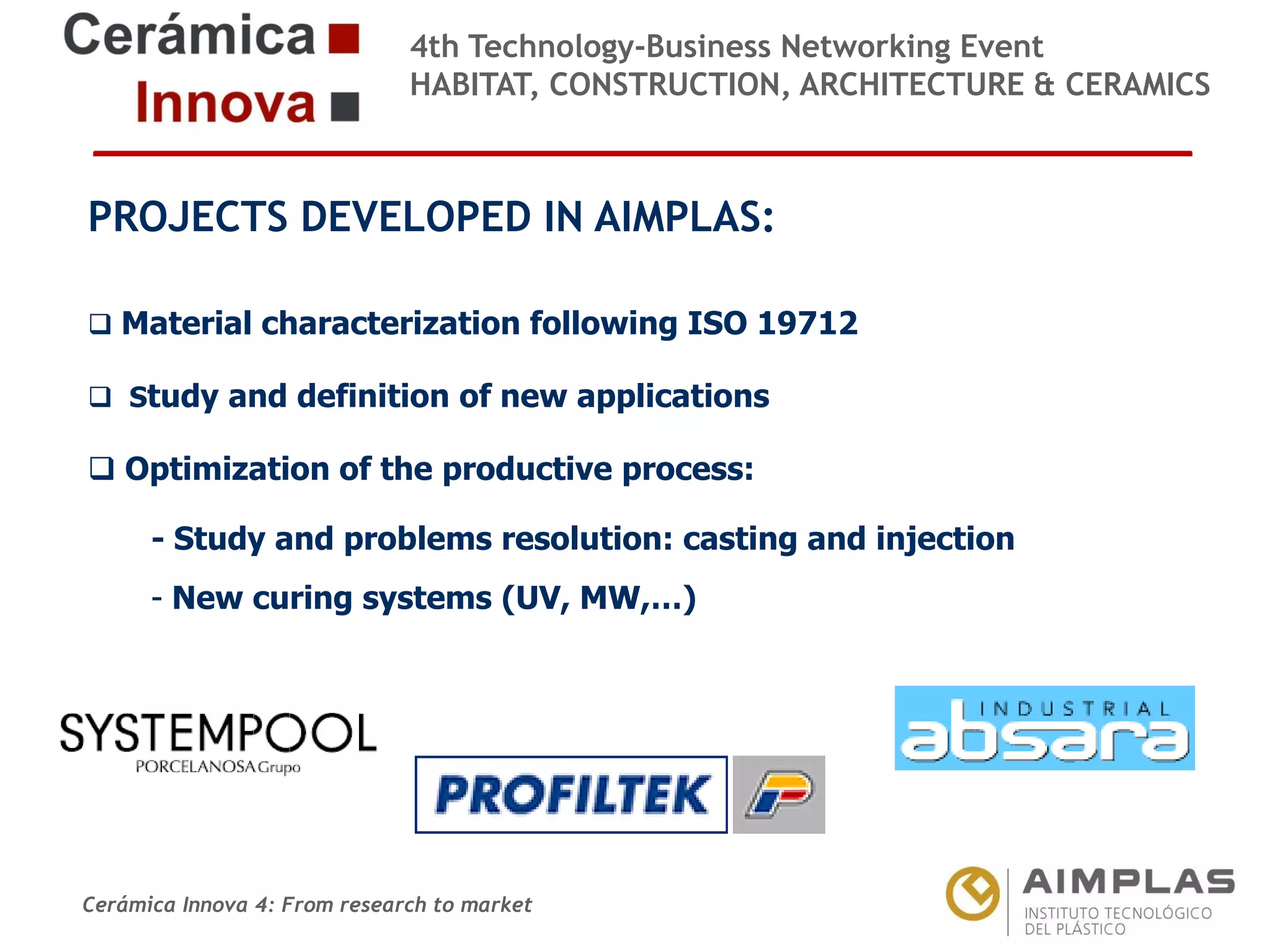 Cerámica
Innova

4th Technology-Business Networking Event
HABITAT, CONSTRUCTION, ARCHITECTURE & CERAMICS

PROJECTS DEVELOPED IN AIMPLAS:

❑ Material characterization following ISO 19712

❑ Study and definition of new applications

❑ Optimization of the productive process:

- Study and problems resolution: casting and injection

- New curing systems (UV, MW,...)

SYSTEMPOOL
PORCELANOSA Grupo

PROFILTEK

INDUSTRIAL
absara

Cerámica Innova 4: From research to market

AIMPLAS
INSTITUTO TECNOLÓGICO
DEL PLÁSTICO